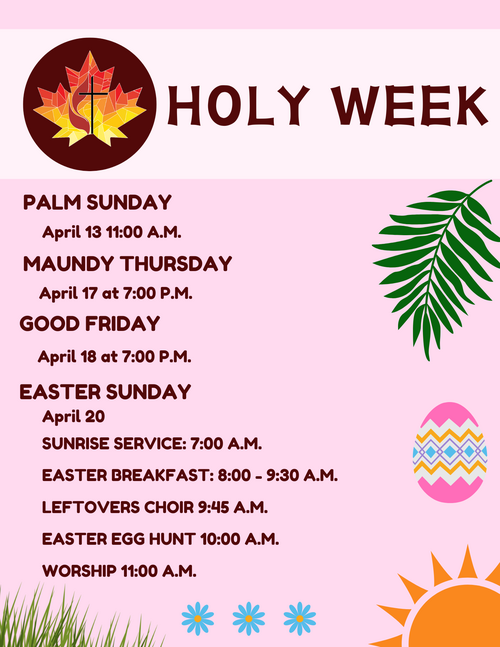 HOLY WEEK

PALM SUNDAY

April 13 11:00 A.M.

MAUNDY THURSDAY

April 17 at 7:00 P.M.

GOOD FRIDAY

April 18 at 7:00 P.M.

EASTER SUNDAY

April 20

SUNRISE SERVICE: 7:00 A.M.

EASTER BREAKFAST: 8:00 - 9:30 A.M.

LEFTOVERS CHOIR 9:45 A.M.

EASTER EGG HUNT 10:00 A.M.

WORSHIP 11:00 A.M.